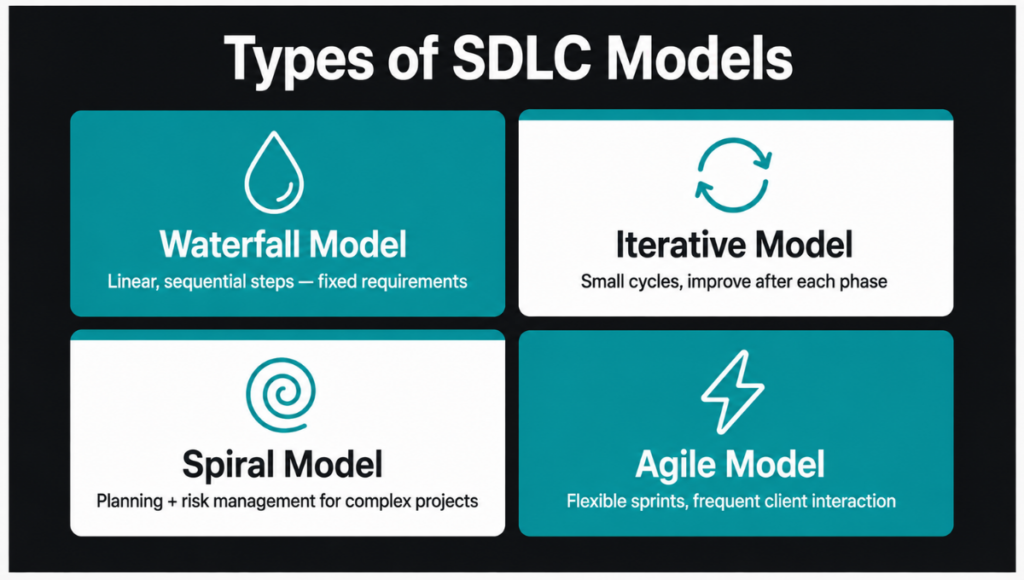 Types of SDLC Models

Waterfall Model
Linear, sequential steps — fixed requirements

Iterative Model
Small cycles, improve after each phase

Spiral Model
Planning + risk management for complex projects

Agile Model
Flexible sprints, frequent client interaction